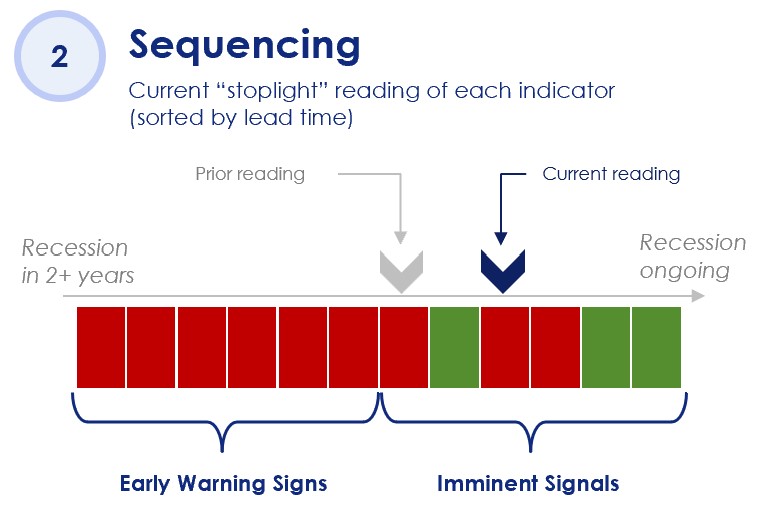 2

Sequencing

Current “stoplight” reading of each indicator (sorted by lead time)

Prior reading

Current reading

Recession in 2+ years

Recession ongoing

Early Warning Signs

Imminent Signals